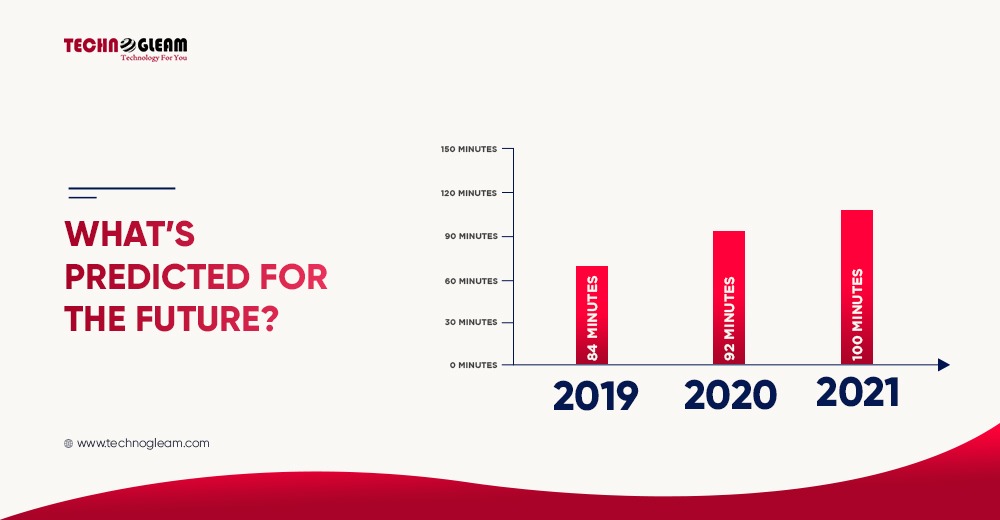 TECHNOGLEAM
Technology For You

WHAT'S PREDICTED FOR THE FUTURE?

150 MINUTES
120 MINUTES
90 MINUTES
60 MINUTES
30 MINUTES
0 MINUTES

84 MINUTES
92 MINUTES
100 MINUTES

2019
2020
2021

www.technogleam.com